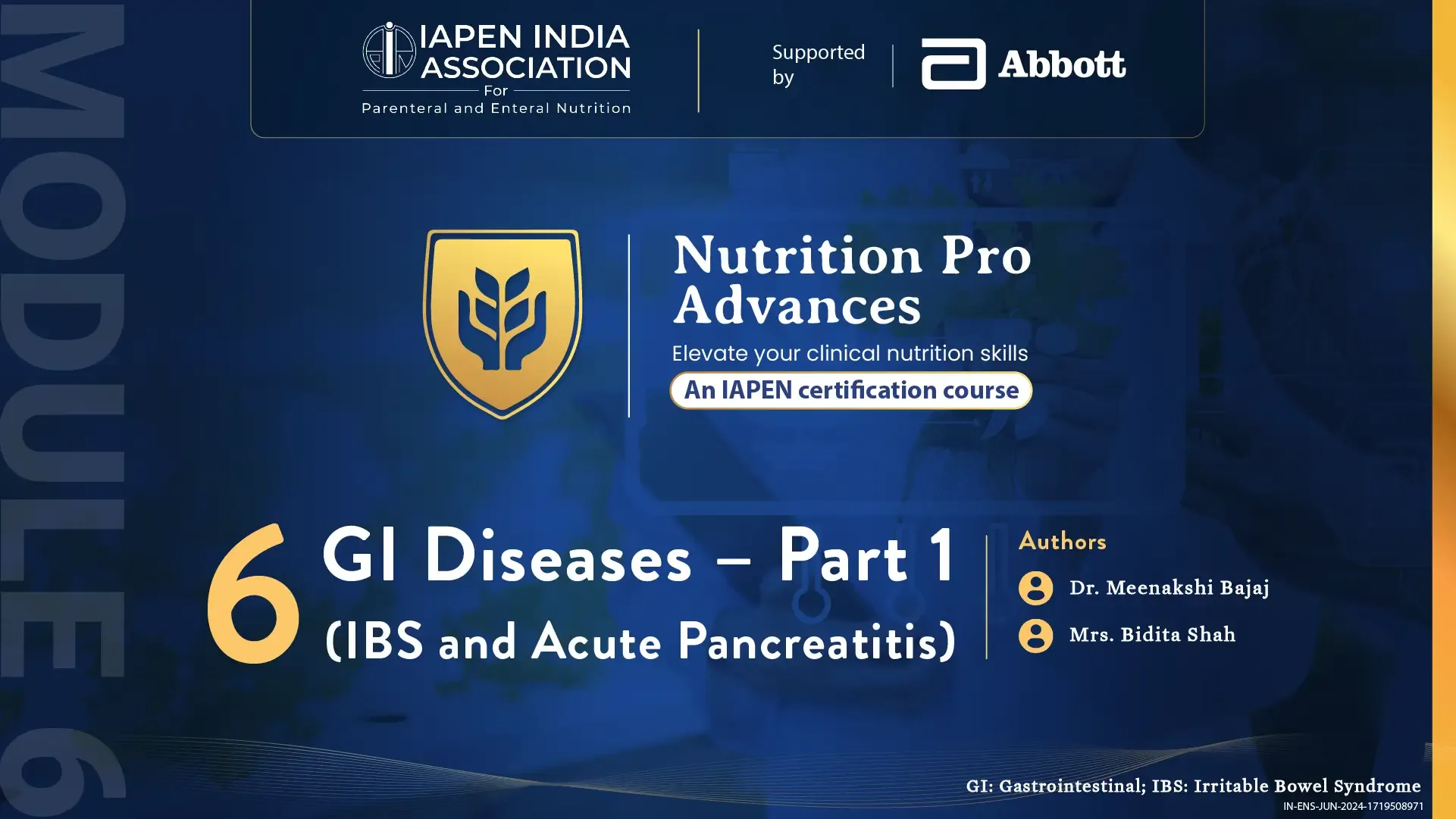 MODULE 6

IAPEN INDIA ASSOCIATION
For
Parenteral and Enteral Nutrition

Supported by

Abbott

Nutrition Pro Advances
Elevate your clinical nutrition skills
An IAPEN certification course

6 GI Diseases – Part 1
(IBS and Acute Pancreatitis)

Authors
Dr. Meenakshi Bajaj
Mrs. Bidita Shah

GI: Gastrointestinal; IBS: Irritable Bowel Syndrome
IN-ENS-JUN-2024-1719508971